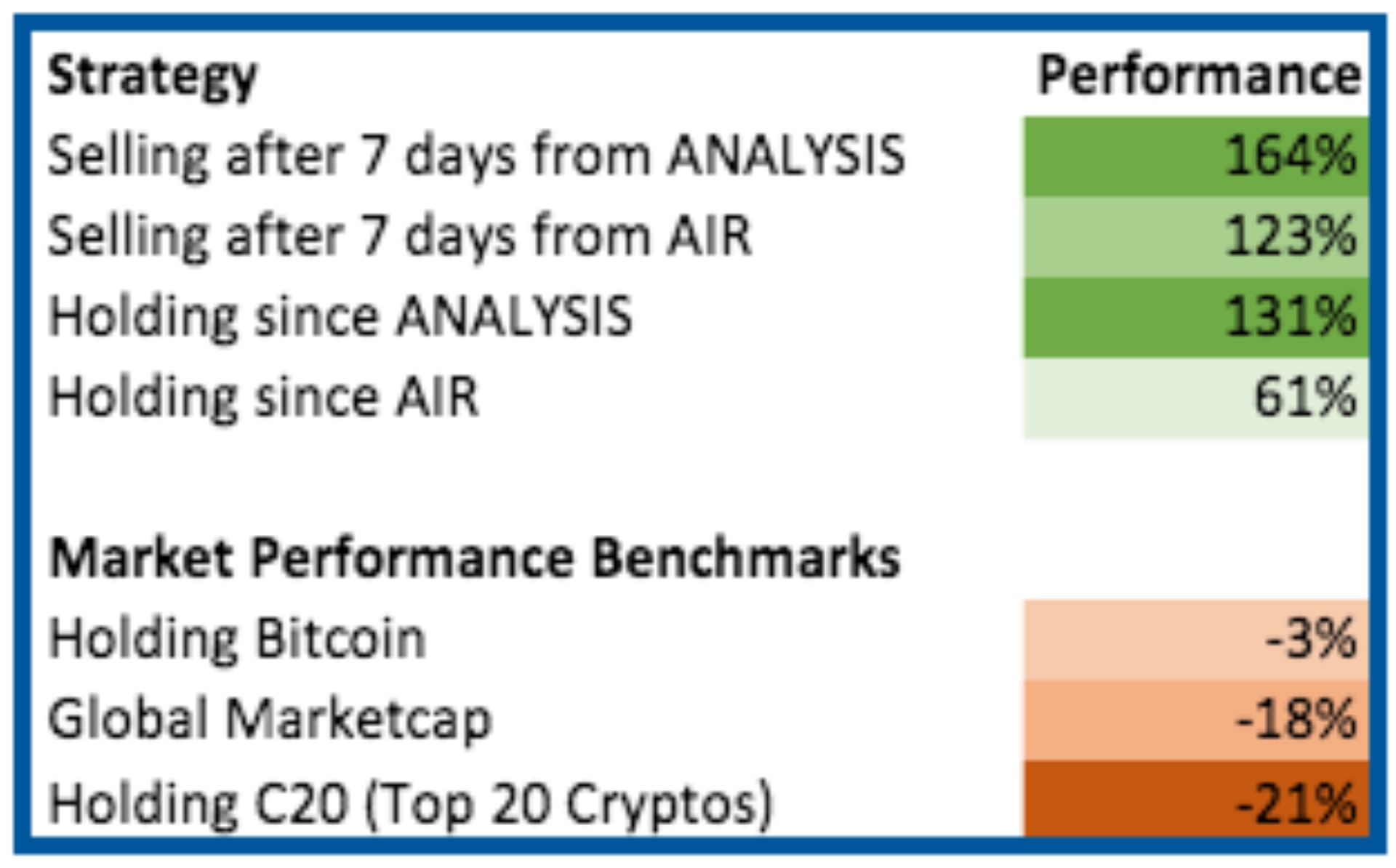 | Strategy | Performance |
|---|---|
| Selling after 7 days from ANALYSIS | 164% |
| Selling after 7 days from AIR | 123% |
| Holding since ANALYSIS | 131% |
| Holding since AIR | 61% |
| | |
| **Market Performance Benchmarks** | |
| Holding Bitcoin | -3% |
| Global Marketcap | -18% |
| Holding C20 (Top 20 Cryptos) | -21% |